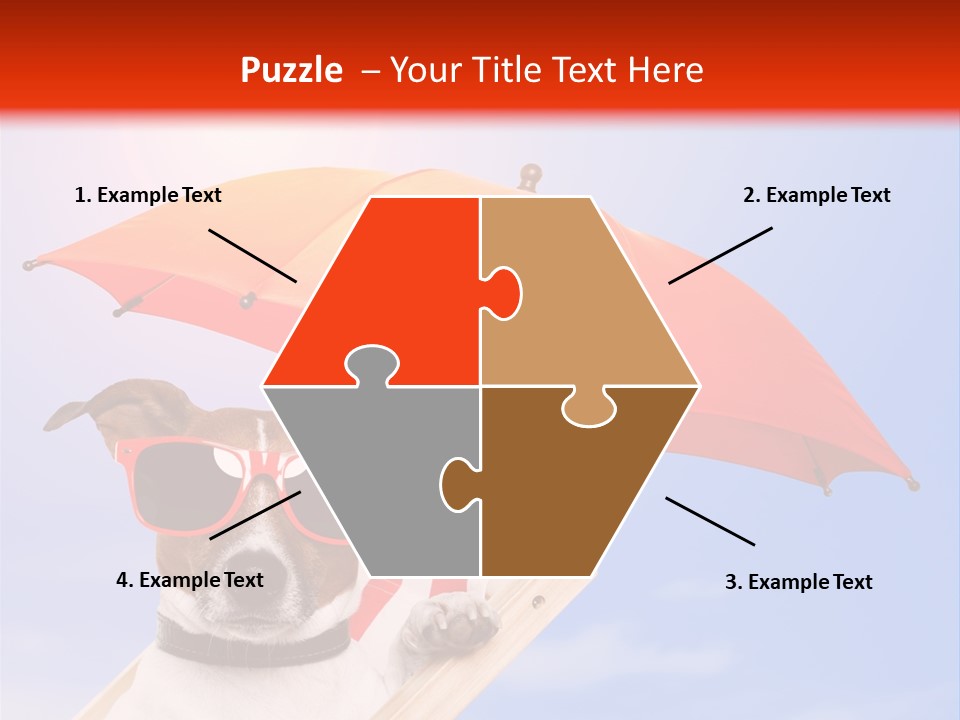 Puzzle – Your Title Text Here

1. Example Text

2. Example Text

4. Example Text

3. Example Text